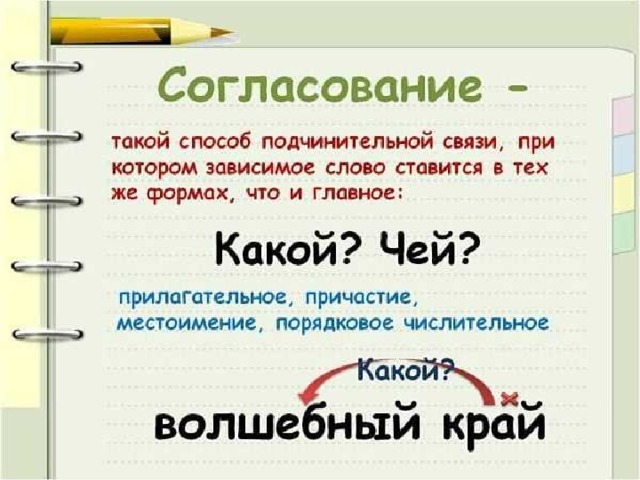 Согласование -

такой способ подчинительной связи, при котором зависимое слово ставится в тех же формах, что и главное:

Какой? Чей?

прилагательное, причастие, местоимение, порядковое числительное

Какой?

волшебный край